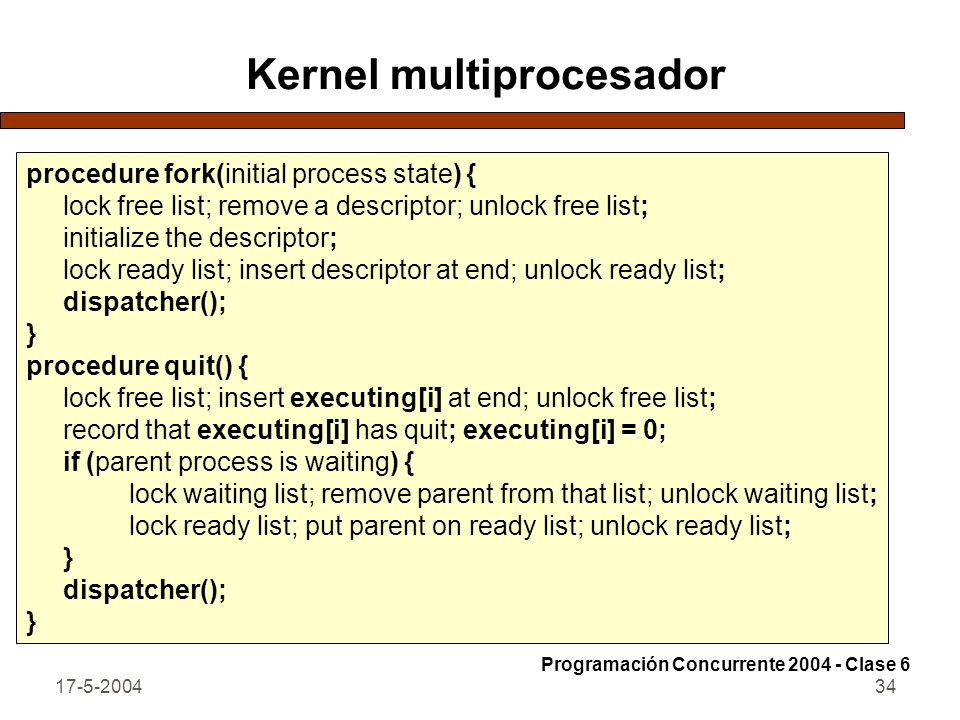 Kernel multiprocesador

procedure fork(initial process state) {
lock free list; remove a descriptor; unlock free list;
initialize the descriptor;
lock ready list; insert descriptor at end; unlock ready list;
dispatcher();
}
procedure quit() {
lock free list; insert executing[i] at end; unlock free list;
record that executing[i] has quit; executing[i] = 0;
if (parent process is waiting) {
lock waiting list; remove parent from that list; unlock waiting list;
lock ready list; put parent on ready list; unlock ready list;
}
dispatcher();
}

Programación Concurrente 2004 - Clase 6

17-5-2004

34